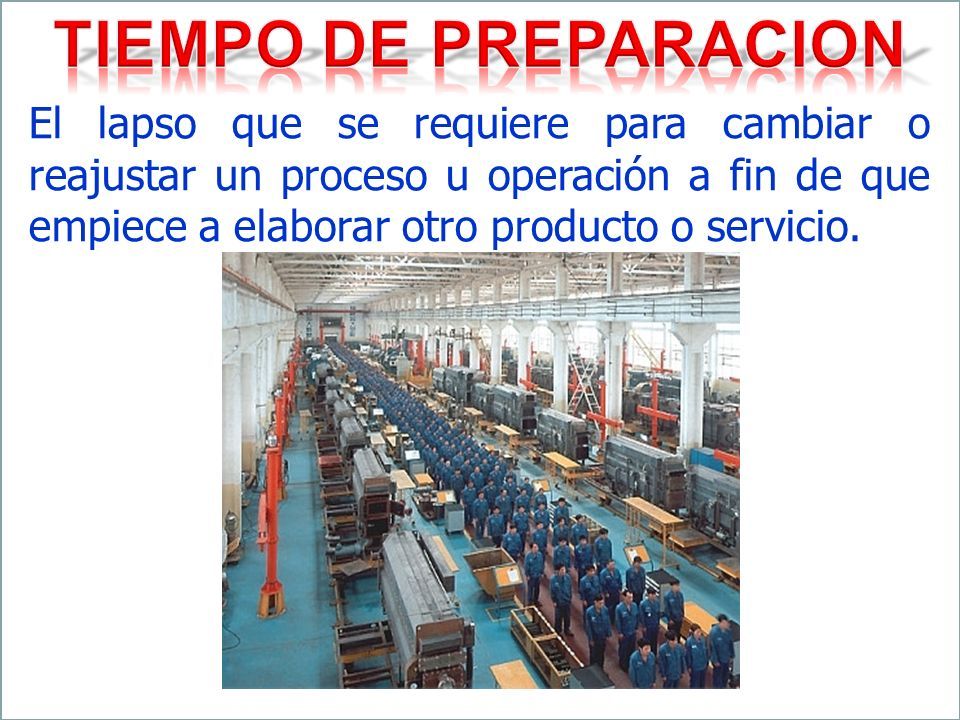 TIEMPO DE PREPARACION

El lapso que se requiere para cambiar o reajustar un proceso u operación a fin de que empiece a elaborar otro producto o servicio.